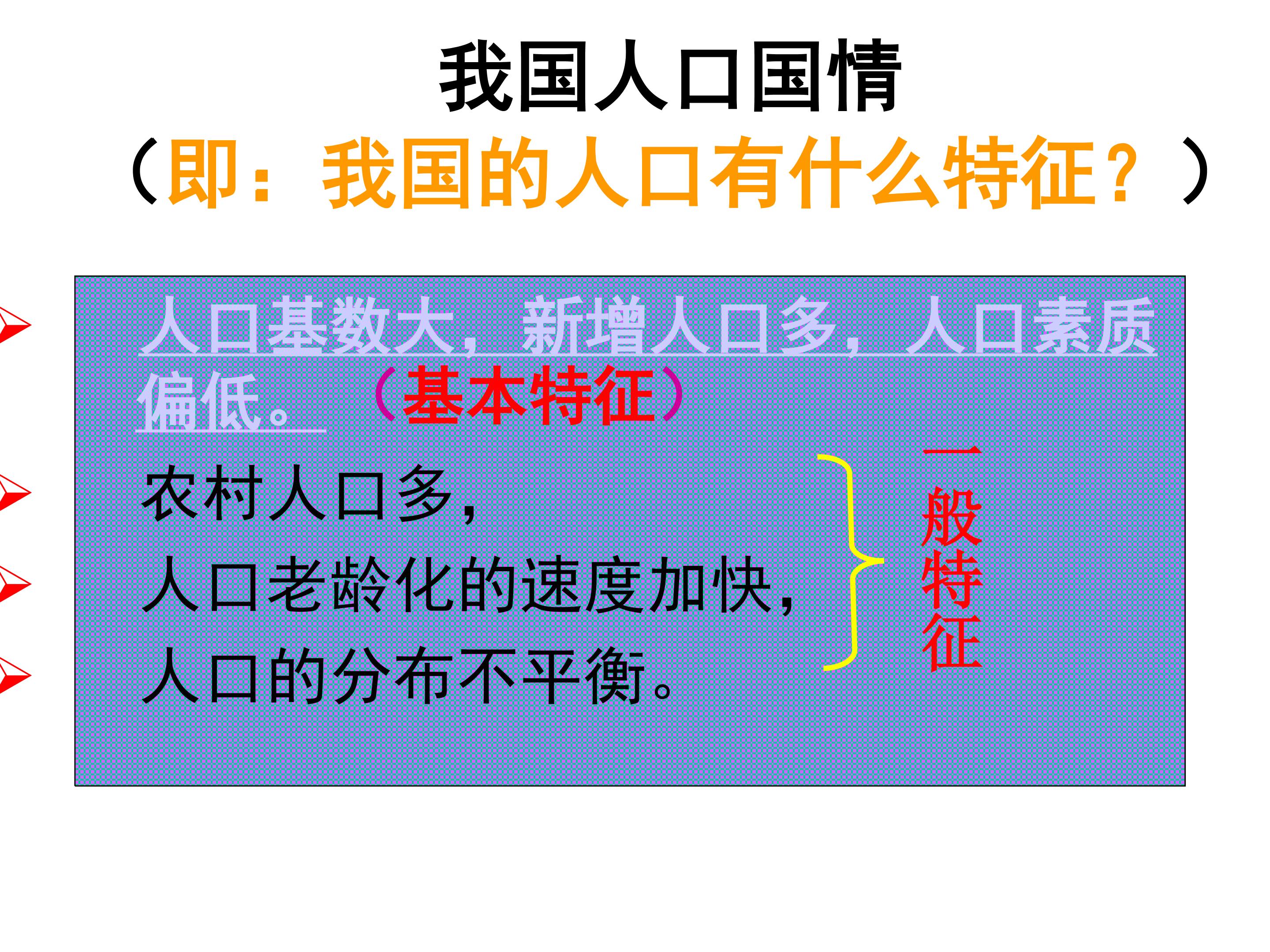 我国人口国情

（即：我国的人口有什么特征？）

人口基数大，新增人口多，人口素质偏低。（基本特征）

农村人口多，

人口老龄化的速度加快，

人口的分布不平衡。

一般特征